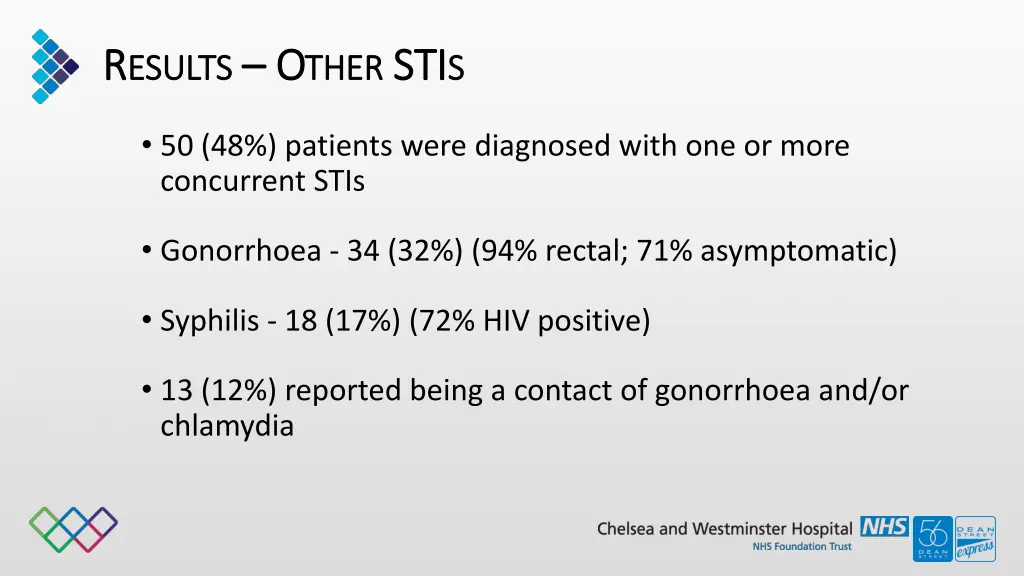 RESULTS – OTHER STIS

• 50 (48%) patients were diagnosed with one or more concurrent STIs

• Gonorrhoea - 34 (32%) (94% rectal; 71% asymptomatic)

• Syphilis - 18 (17%) (72% HIV positive)

• 13 (12%) reported being a contact of gonorrhoea and/or chlamydia

Chelsea and Westminster Hospital NHS
NHS Foundation Trust

56 DEAN STREET

DEAN STREET express